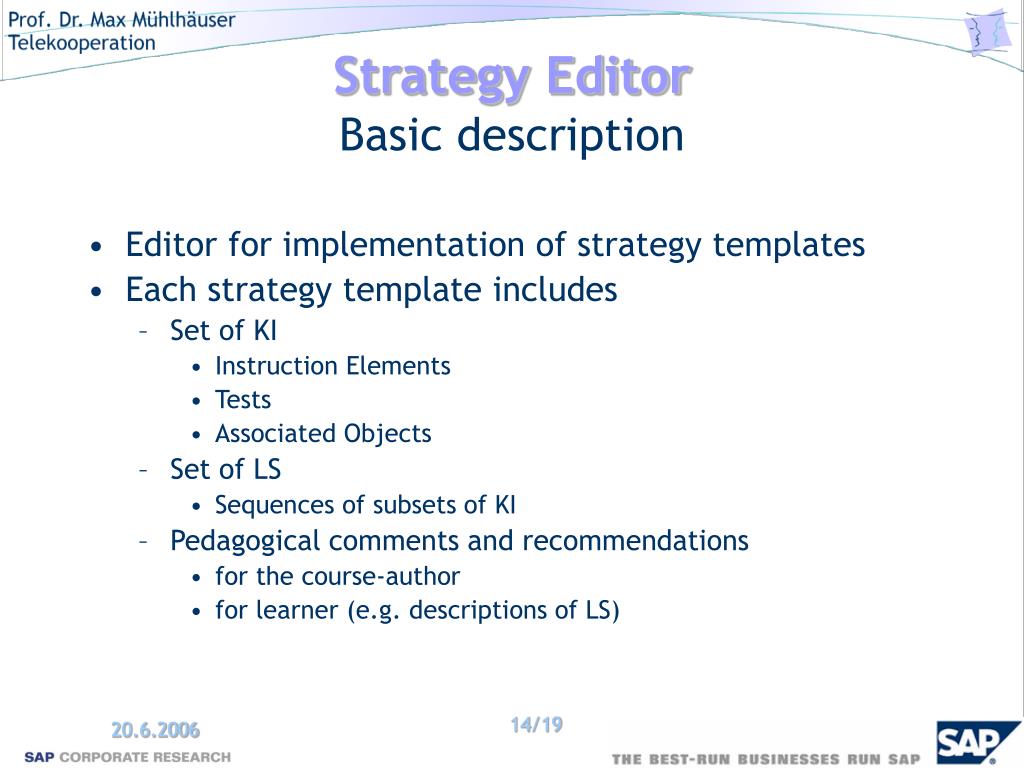 Prof. Dr. Max Mühlhäuser
Telekooperation

Strategy Editor
Basic description

• Editor for implementation of strategy templates
• Each strategy template includes
– Set of KI
• Instruction Elements
• Tests
• Associated Objects
– Set of LS
• Sequences of subsets of KI
– Pedagogical comments and recommendations
• for the course-author
• for learner (e.g. descriptions of LS)

20.6.2006
14/19
SAP CORPORATE RESEARCH
THE BEST-RUN BUSINESSES RUN SAP
SAP